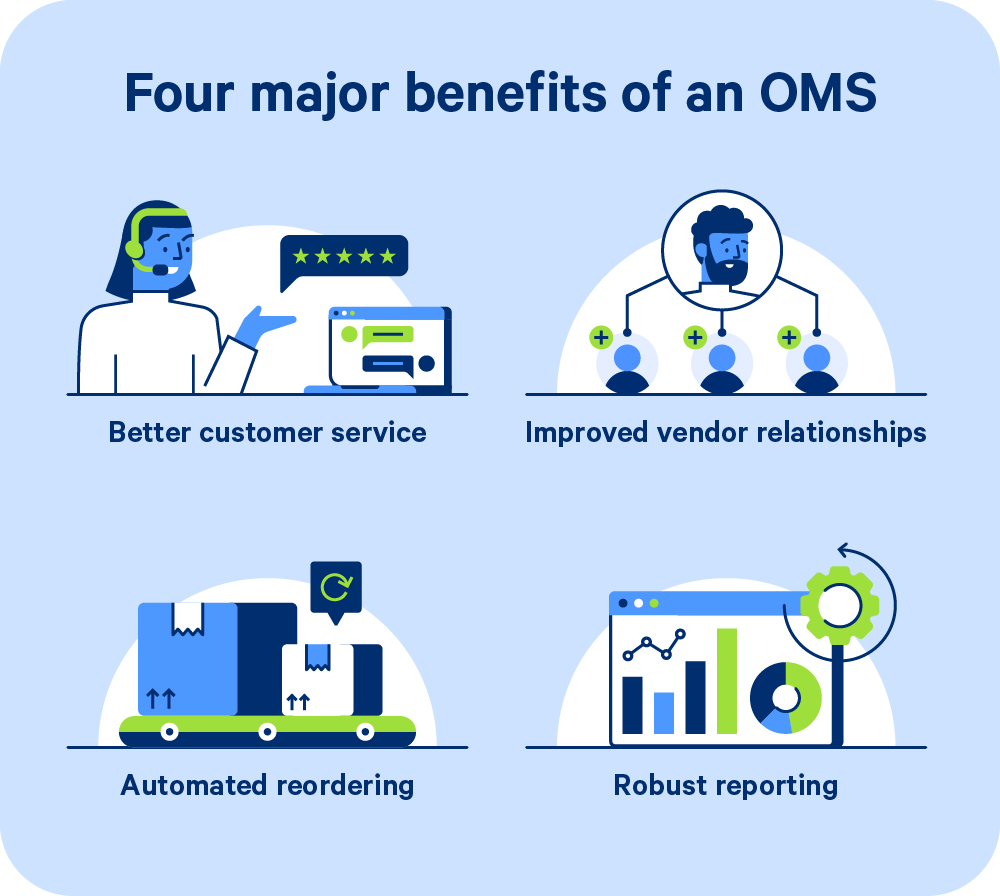 Four major benefits of an OMS

Better customer service

Improved vendor relationships

Automated reordering

Robust reporting